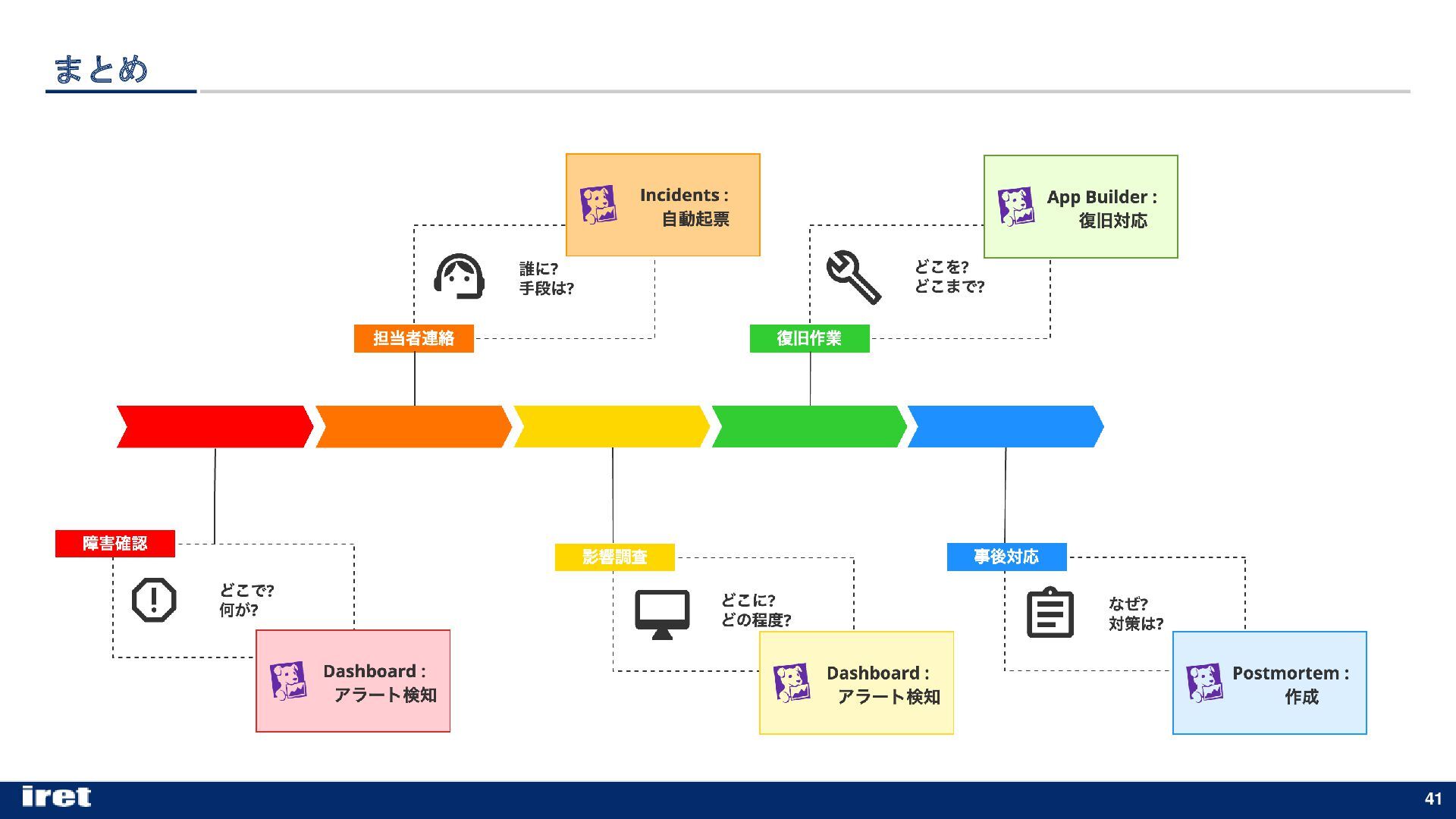 まとめ

Incidents :
自動起票

誰に?
手段は?

担当者連絡

App Builder :
復旧対応

どこを?
どこまで?

復旧作業

障害確認

どこで?
何が?

Dashboard :
アラート検知

影響調査

どこに?
どの程度?

Dashboard :
アラート検知

事後対応

なぜ?
対策は?

Postmortem :
作成

iret

41